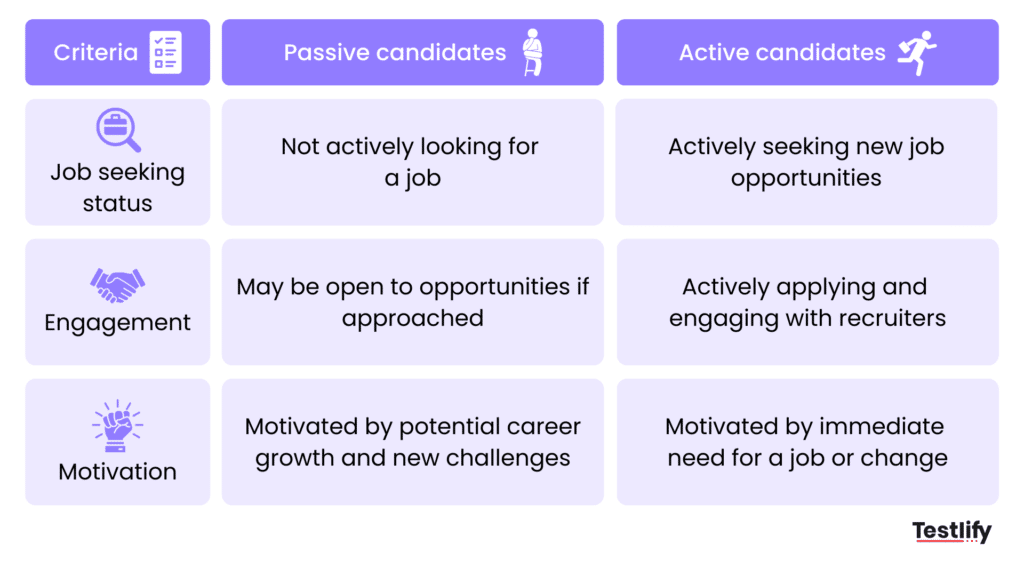 | Criteria | Passive candidates | Active candidates |
|---|---|---|
| Job seeking status | Not actively looking for a job | Actively seeking new job opportunities |
| Engagement | May be open to opportunities if approached | Actively applying and engaging with recruiters |
| Motivation | Motivated by potential career growth and new challenges | Motivated by immediate need for a job or change |

Testlify